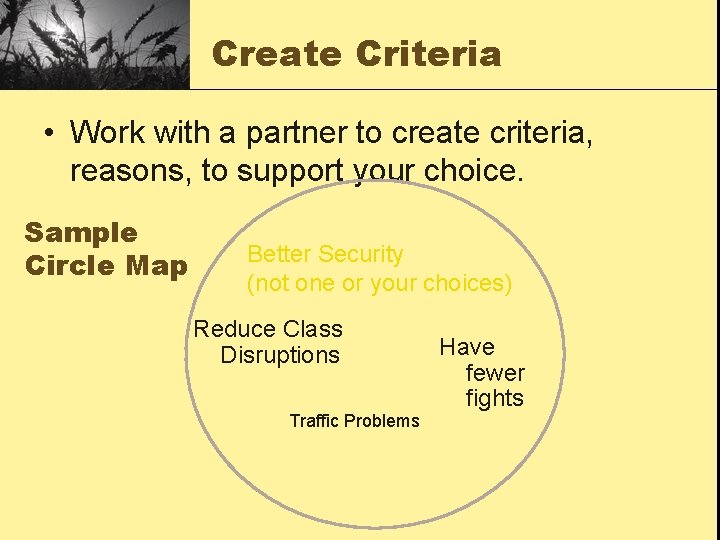 Create Criteria

• Work with a partner to create criteria, reasons, to support your choice.

Sample Circle Map

Better Security (not one or your choices)

Reduce Class Disruptions

Have fewer fights

Traffic Problems